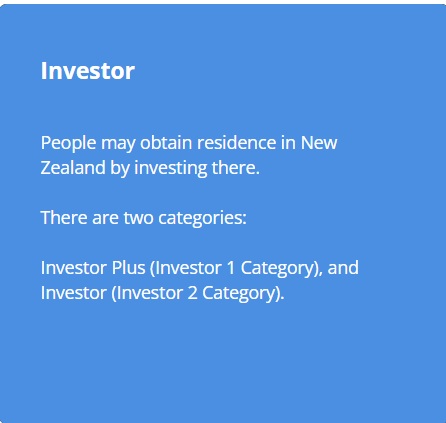 Investor

People may obtain residence in New Zealand by investing there.

There are two categories:

Investor Plus (Investor 1 Category), and Investor (Investor 2 Category).